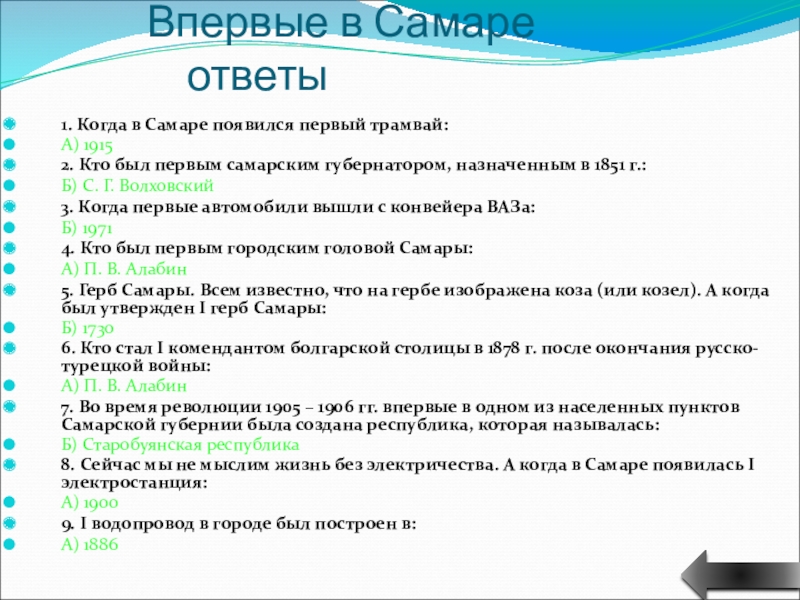 Впервые в Самаре ответы

1. Когда в Самаре появился первый трамвай:
А) 1915
2. Кто был первым самарским губернатором, назначенным в 1851 г.:
Б) С. Г. Волховский
3. Когда первые автомобили вышли с конвейера ВАЗа:
Б) 1971
4. Кто был первым городским головой Самары:
А) П. В. Алабин
5. Герб Самары. Всем известно, что на гербе изображена коза (или козел). А когда был утвержден I герб Самары:
Б) 1730
6. Кто стал I комендантом болгарской столицы в 1878 г. после окончания русско-турецкой войны:
А) П. В. Алабин
7. Во время революции 1905 – 1906 гг. впервые в одном из населенных пунктов Самарской губернии была создана республика, которая называлась:
Б) Старобуянская республика
8. Сейчас мы не мыслим жизнь без электричества. А когда в Самаре появилась I электростанция:
А) 1900
9. I водопровод в городе был построен в:
А) 1886